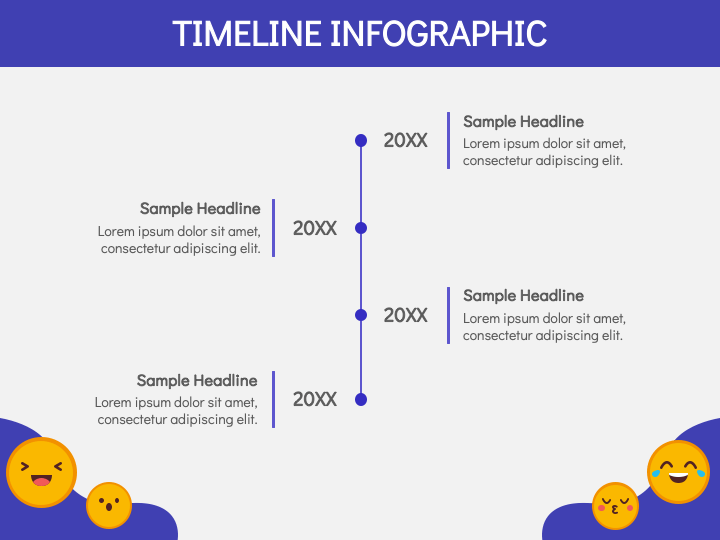 TIMELINE INFOGRAPHIC

20XX

Sample Headline
Lorem ipsum dolor sit amet, consectetur adipiscing elit.

Sample Headline
Lorem ipsum dolor sit amet, consectetur adipiscing elit.

20XX

20XX

Sample Headline
Lorem ipsum dolor sit amet, consectetur adipiscing elit.

Sample Headline
Lorem ipsum dolor sit amet, consectetur adipiscing elit.

20XX